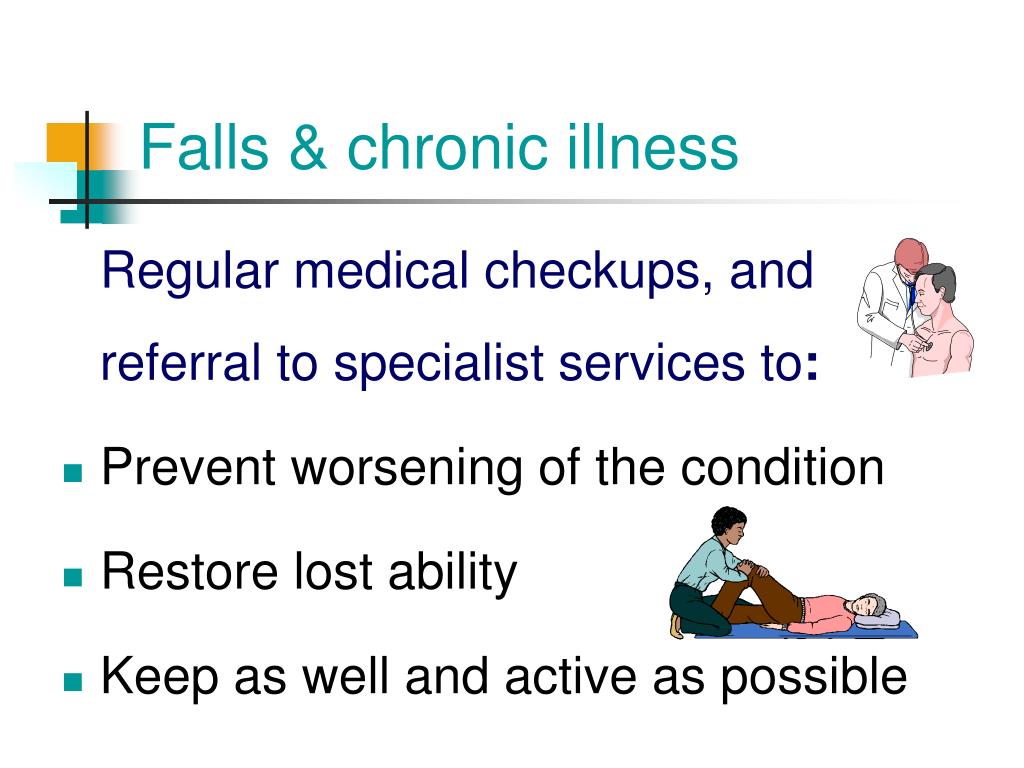 Falls & chronic illness

Regular medical checkups, and referral to specialist services to:

- Prevent worsening of the condition
- Restore lost ability
- Keep as well and active as possible